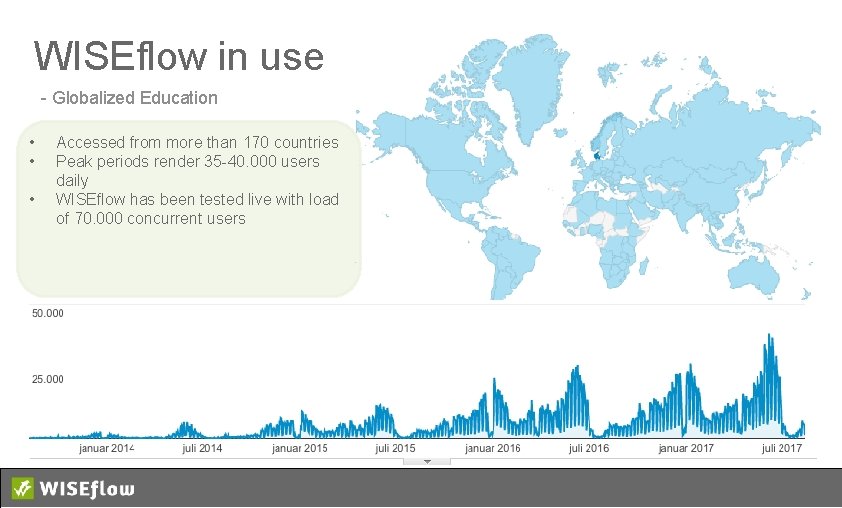 WISEflow in use

- Globalized Education

• Accessed from more than 170 countries
• Peak periods render 35-40.000 users daily
• WISEflow has been tested live with load of 70.000 concurrent users

50.000

25.000

januar 2014 juli 2014 januar 2015 juli 2015 januar 2016 juli 2016 januar 2017 juli 2017

WISEflow